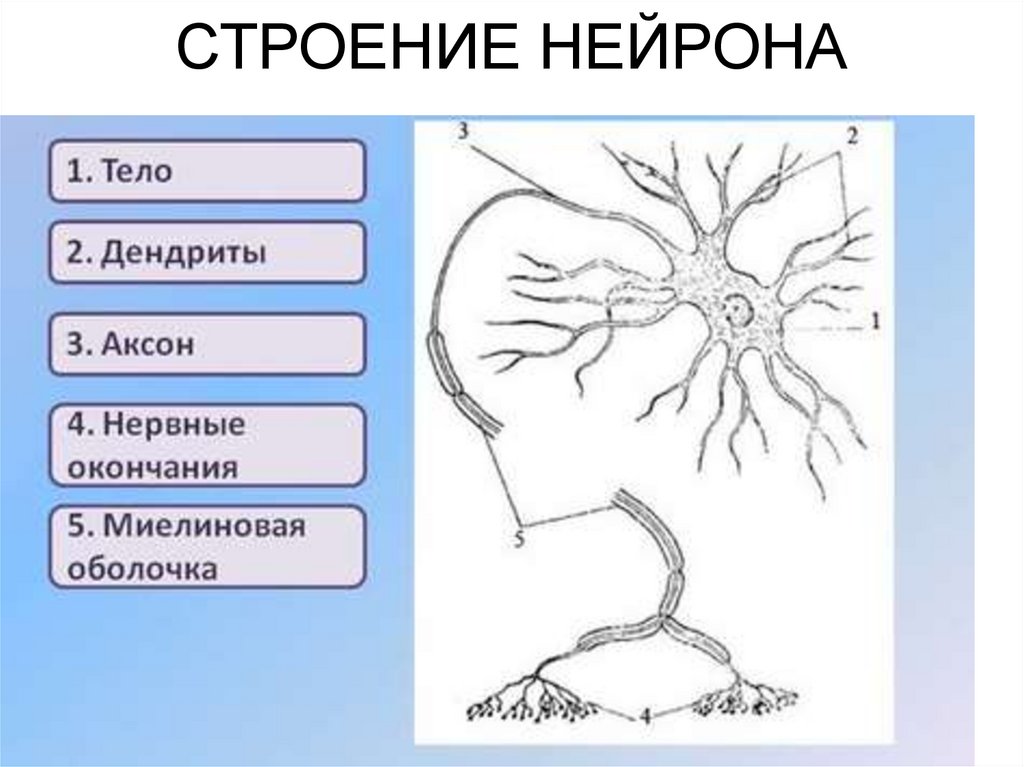 СТРОЕНИЕ НЕЙРОНА

1. Тело

2. Дендриты

3. Аксон

4. Нервные окончания

5. Миелиновая оболочка

3
2
1
5
4